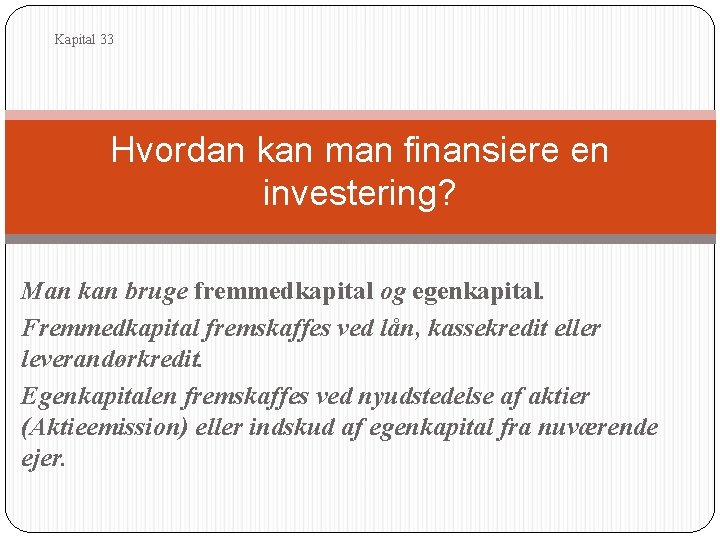 Kapital 33

Hvordan kan man finansiere en investering?

Man kan bruge fremmedkapital og egenkapital.

Fremmedkapital fremskaffes ved lån, kassekredit eller leverandørkredit.

Egenkapitalen fremskaffes ved nyudstedelse af aktier (Aktieemission) eller indskud af egenkapital fra nuværende ejer.